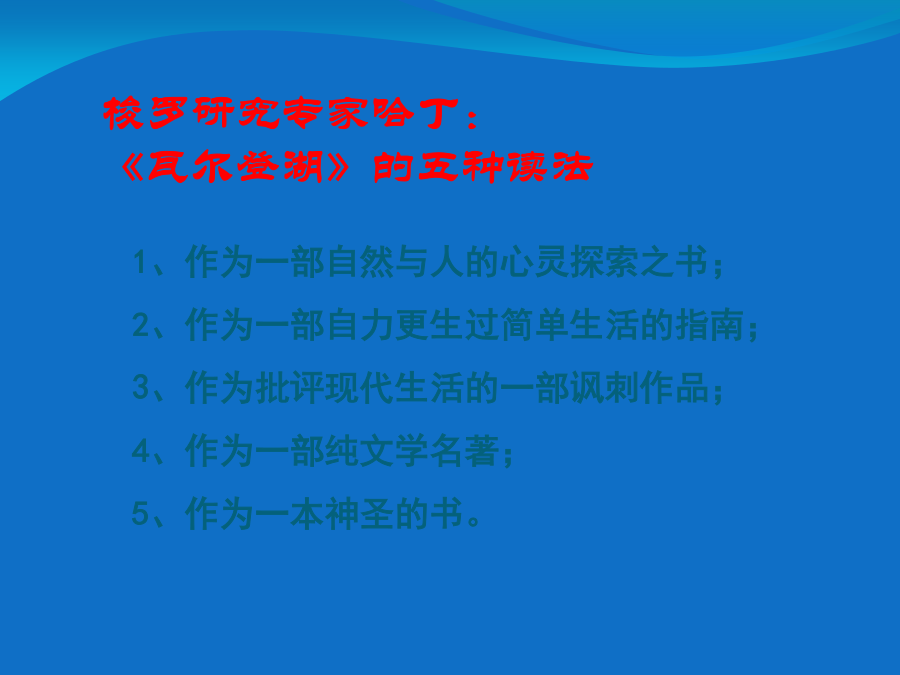 梭罗研究专家哈丁：
《瓦尔登湖》的五种读法

1、作为一部自然与人的心灵探索之书；

2、作为一部自力更生过简单生活的指南；

3、作为批评现代生活的一部讽刺作品；

4、作为一部纯文学名著；

5、作为一本神圣的书。